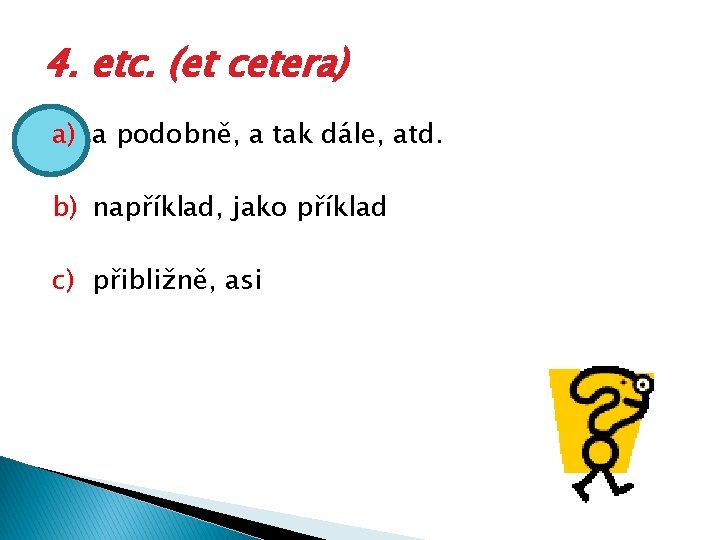 4. etc. (et cetera)

a) a podobně, a tak dále, atd.

b) například, jako příklad

c) přibližně, asi